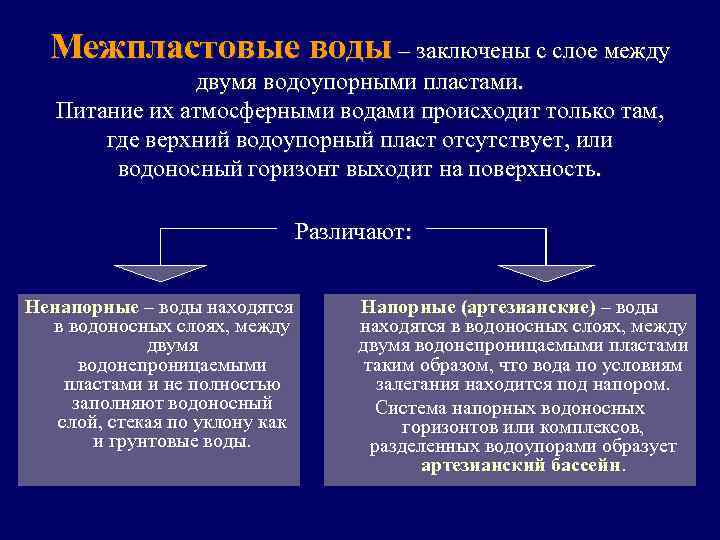 Межпластовые воды – заключены с слое между двумя водоупорными пластами.
Питание их атмосферными водами происходит только там, где верхний водоупорный пласт отсутствует, или водоносный горизонт выходит на поверхность.

Различают:

Ненапорные – воды находятся в водоносных слоях, между двумя водонепроницаемыми пластами и не полностью заполняют водоносный слой, стекая по уклону как и грунтовые воды.

Напорные (артезианские) – воды находятся в водоносных слоях, между двумя водонепроницаемыми пластами таким образом, что вода по условиям залегания находится под напором.
Система напорных водоносных горизонтов или комплексов, разделенных водоупорами образует артезианский бассейн.